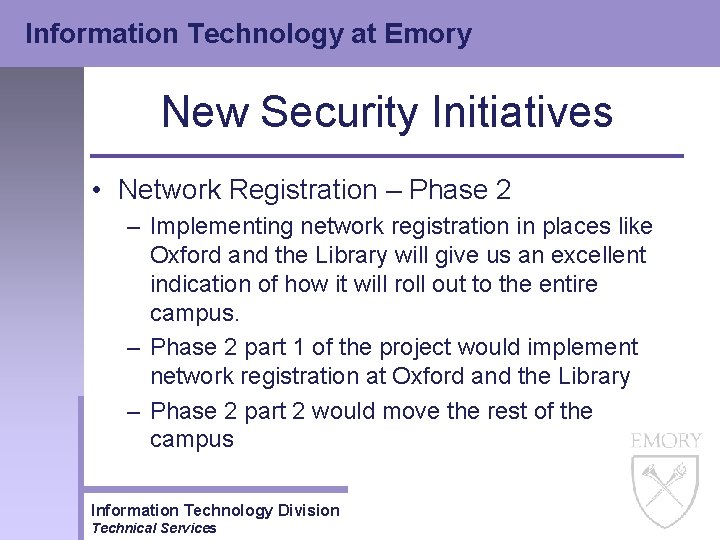 Information Technology at Emory

New Security Initiatives

• Network Registration – Phase 2
– Implementing network registration in places like Oxford and the Library will give us an excellent indication of how it will roll out to the entire campus.
– Phase 2 part 1 of the project would implement network registration at Oxford and the Library
– Phase 2 part 2 would move the rest of the campus

EMORY

Information Technology Division
Technical Services